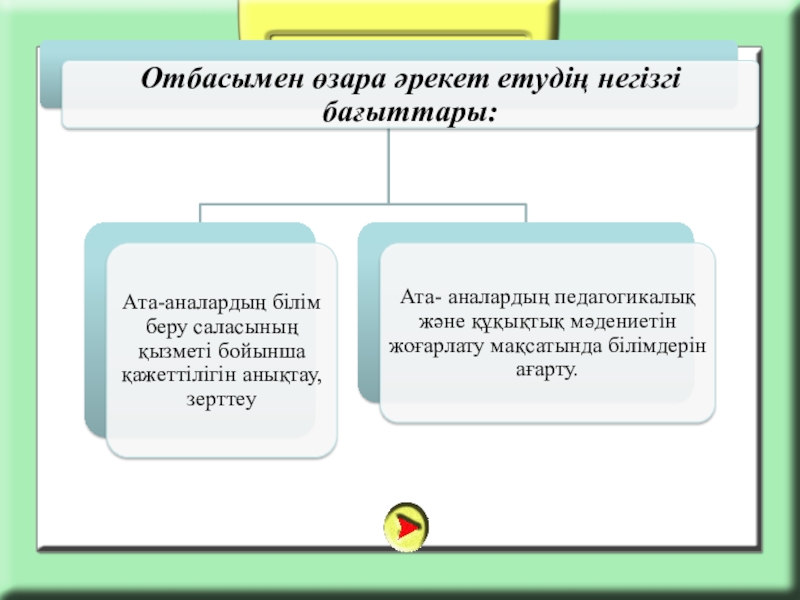 Отбасымен өзара әрекет етудің негізгі бағыттары:

Ата-аналардың білім беру саласының қызметі бойынша қажеттілігін анықтау, зерттеу

Ата- аналардың педагогикалық және құқықтық мәдениетін жоғарлату мақсатында білімдерін ағарту.